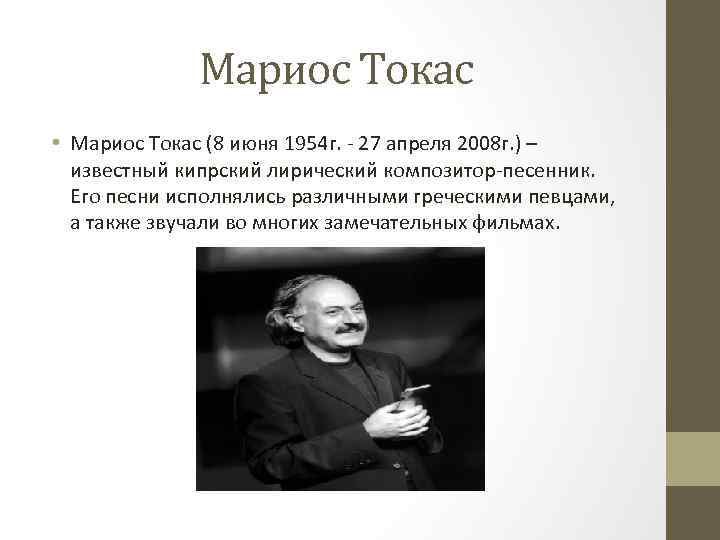 Мариос Токас

• Мариос Токас (8 июня 1954г. - 27 апреля 2008г.) – известный кипрский лирический композитор-песенник. Его песни исполнялись различными греческими певцами, а также звучали во многих замечательных фильмах.